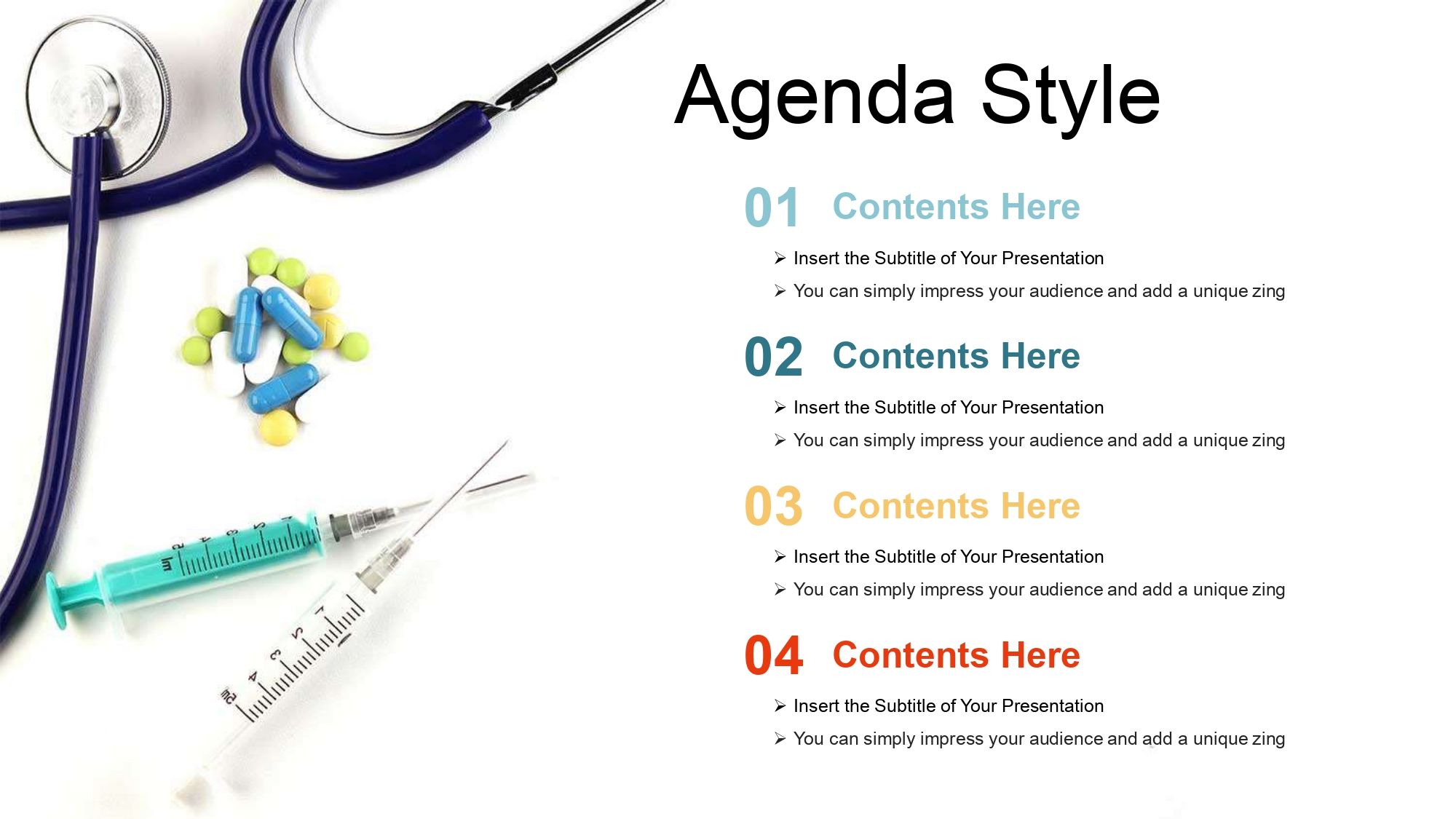 Agenda Style

01 Contents Here

➢ Insert the Subtitle of Your Presentation

➢ You can simply impress your audience and add a unique zing

02 Contents Here

➢ Insert the Subtitle of Your Presentation

➢ You can simply impress your audience and add a unique zing

03 Contents Here

➢ Insert the Subtitle of Your Presentation

➢ You can simply impress your audience and add a unique zing

04 Contents Here

➢ Insert the Subtitle of Your Presentation

➢ You can simply impress your audience and add a unique zing